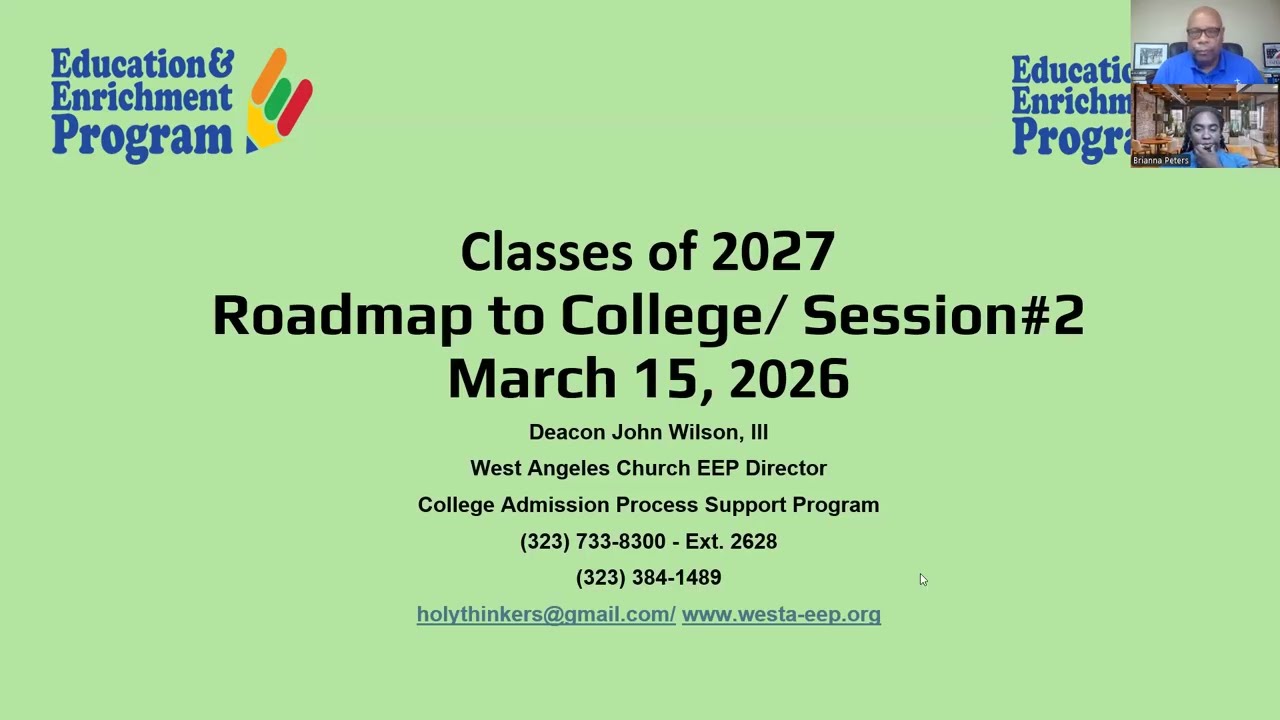 Education & Enrichment Program

Educatio Enrichm Progra

Brianna Peters

Classes of 2027
Roadmap to College/ Session#2
March 15, 2026

Deacon John Wilson, III

West Angeles Church EEP Director

College Admission Process Support Program

(323) 733-8300 - Ext. 2628

(323) 384-1489

holythinkers@gmail.com/ www.westa-eep.org